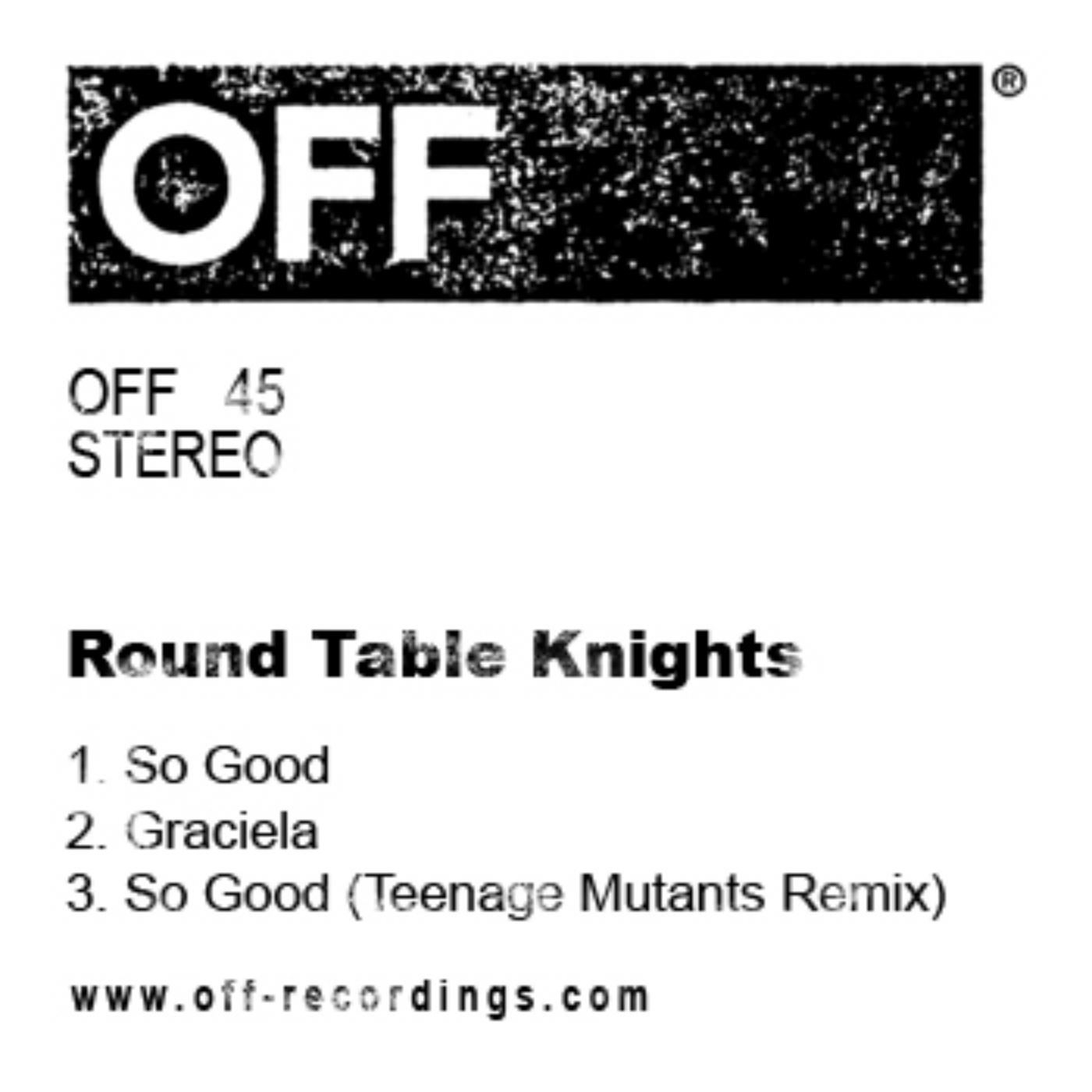 OFF ®

OFF 45
STEREO

Round Table Knights

1. So Good
2. Graciela
3. So Good (Teenage Mutants Remix)

www.off-recordings.com